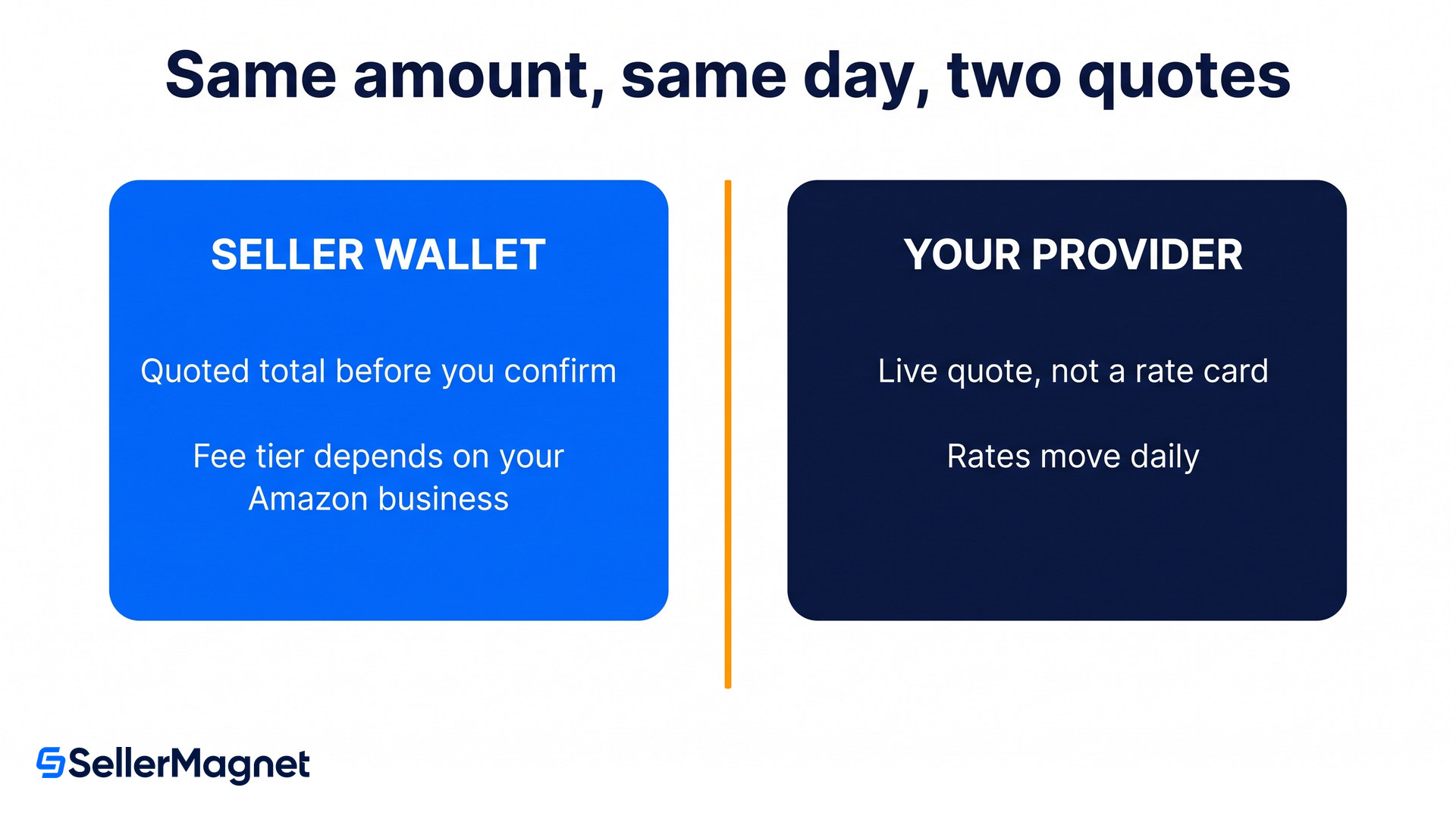 Same amount, same day, two quotes

SELLER WALLET

Quoted total before you confirm

Fee tier depends on your Amazon business

YOUR PROVIDER

Live quote, not a rate card

Rates move daily

SellerMagnet